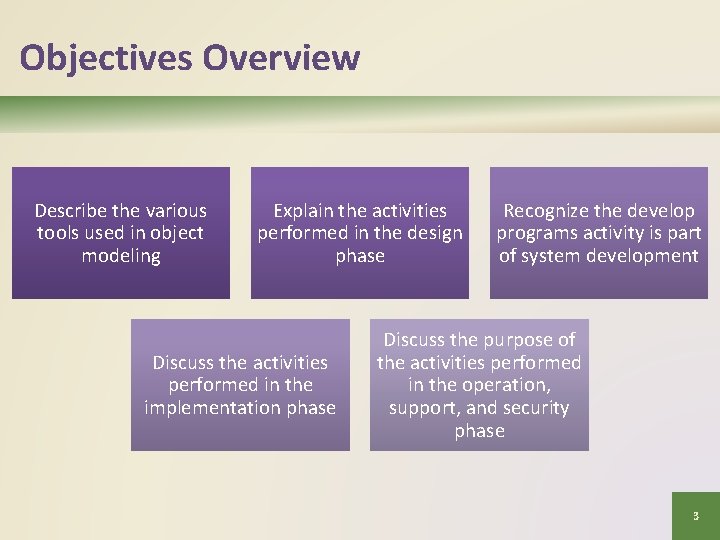 Objectives Overview

Describe the various tools used in object modeling

Explain the activities performed in the design phase

Recognize the develop programs activity is part of system development

Discuss the activities performed in the implementation phase

Discuss the purpose of the activities performed in the operation, support, and security phase

3